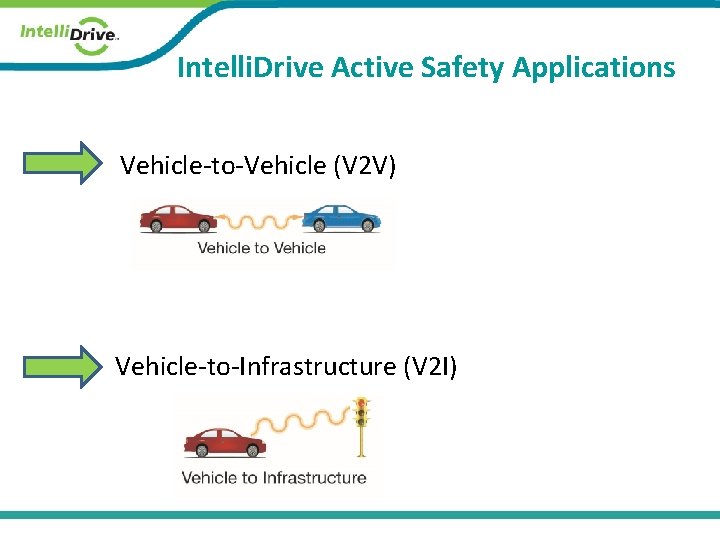 IntelliDrive

IntelliDrive Active Safety Applications

Vehicle-to-Vehicle (V2V)

Vehicle to Vehicle

Vehicle-to-Infrastructure (V2I)

Vehicle to Infrastructure